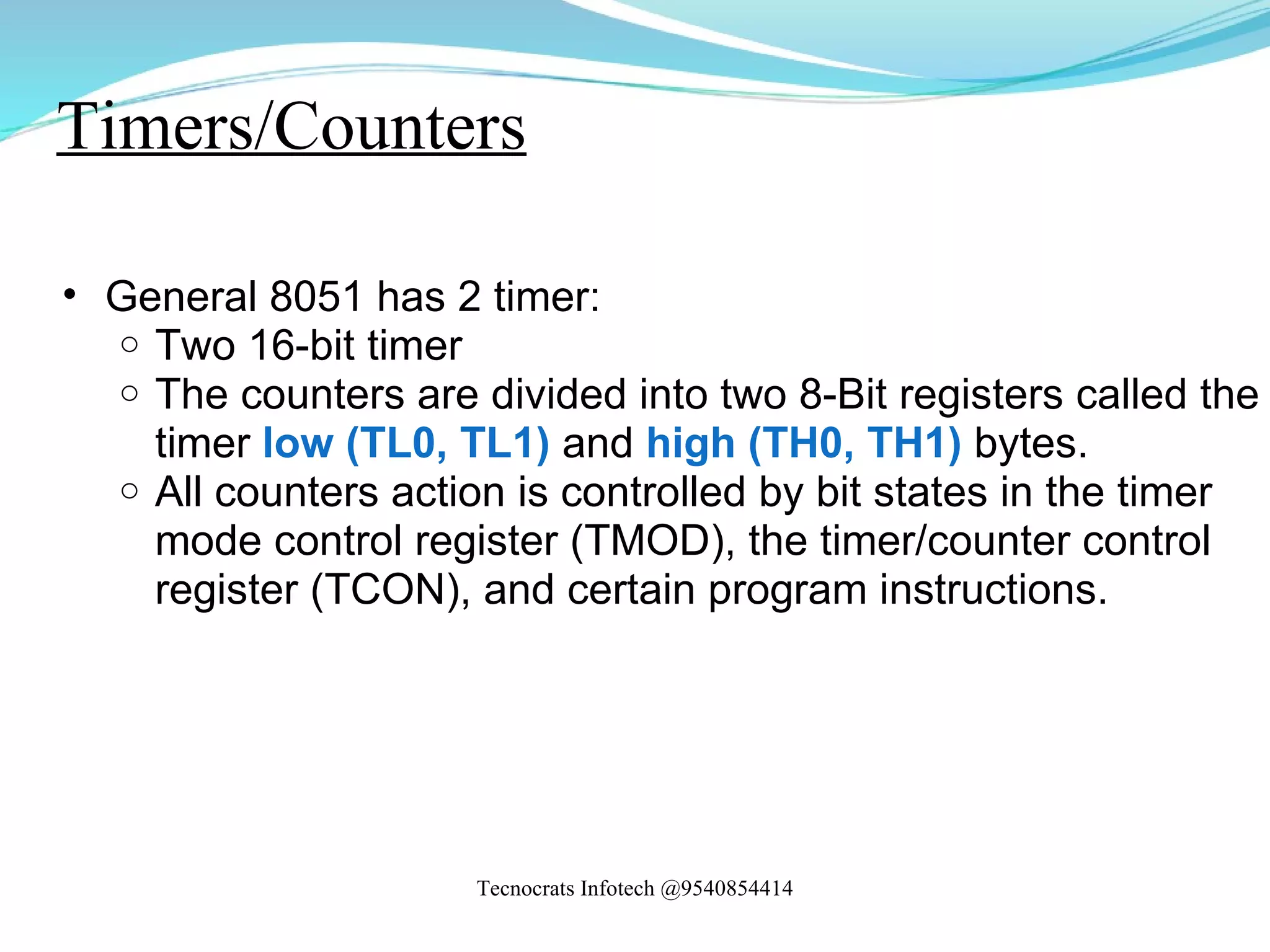 Timers/Counters

• General 8051 has 2 timer:
  ○ Two 16-bit timer
  ○ The counters are divided into two 8-Bit registers called the timer low (TL0, TL1) and high (TH0, TH1) bytes.
  ○ All counters action is controlled by bit states in the timer mode control register (TMOD), the timer/counter control register (TCON), and certain program instructions.

Tecnocrats Infotech @9540854414